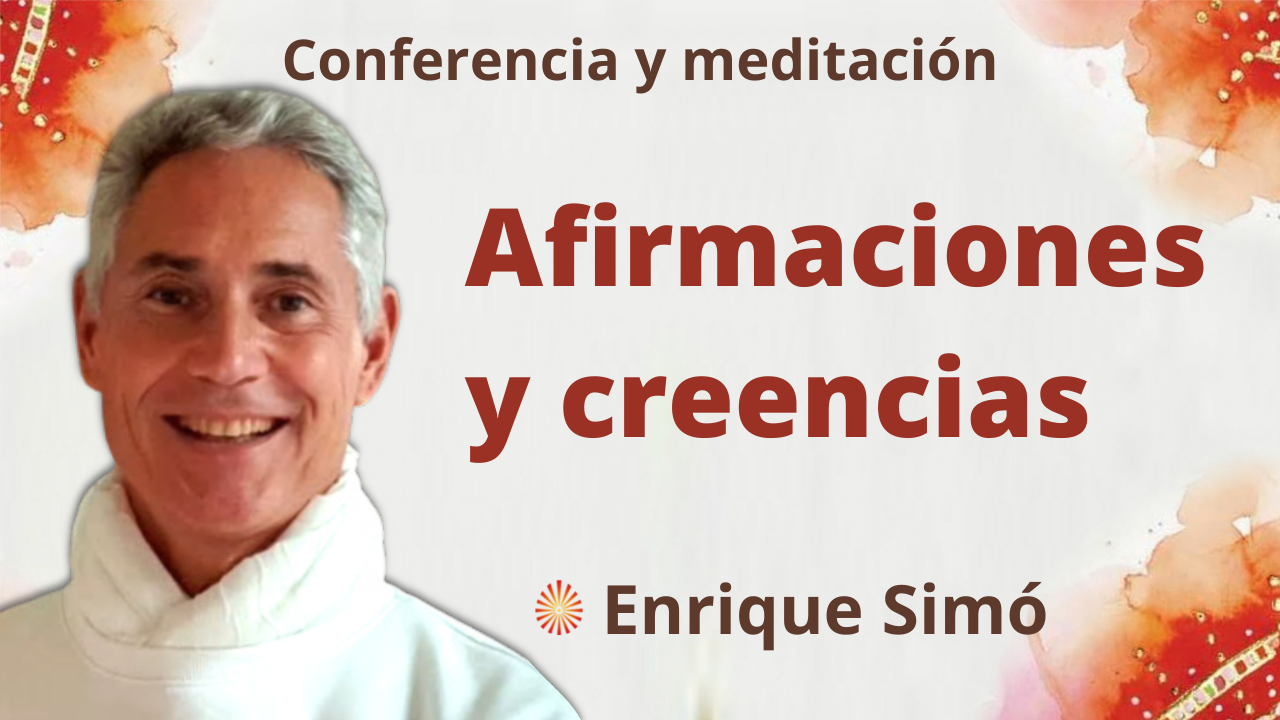 Conferencia y meditación

Afirmaciones y creencias

Enrique Simó